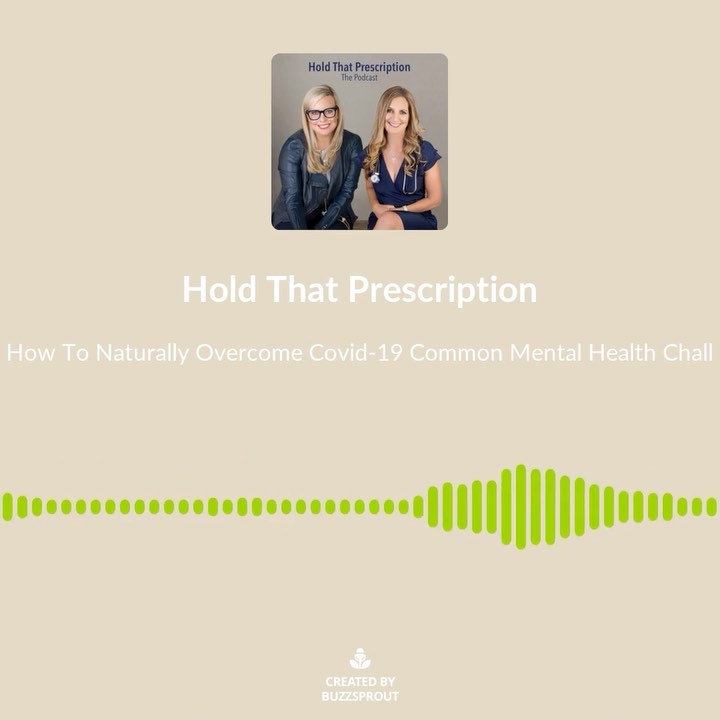 Hold That Prescription
The Podcast

Hold That Prescription

How To Naturally Overcome Covid-19 Common Mental Health Chall

CREATED BY
BUZZSPROUT